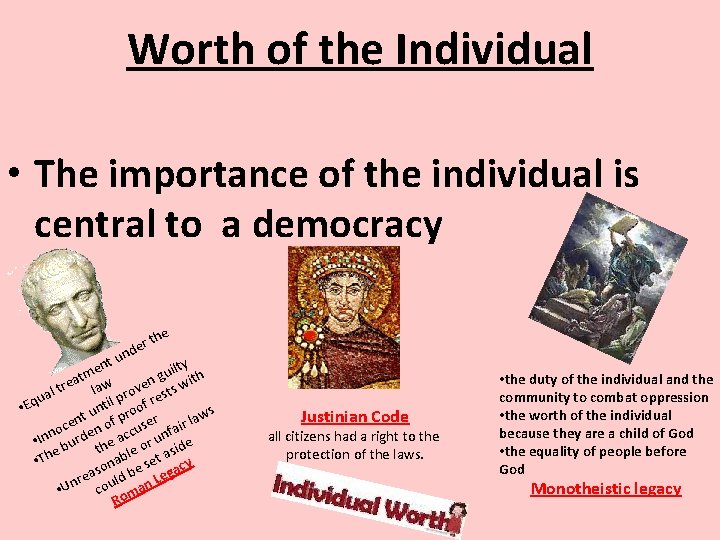 Worth of the Individual

• The importance of the individual is central to a democracy

•Equal treatment under the law
•Innocent until proven guilty
•The burden of proof rests with the accuser
•Unreasonable or unfair laws could be set aside
Roman Legacy

Justinian Code
all citizens had a right to the protection of the laws.

Individual Worth

•the duty of the individual and the community to combat oppression
•the worth of the individual because they are a child of God
•the equality of people before God
Monotheistic legacy